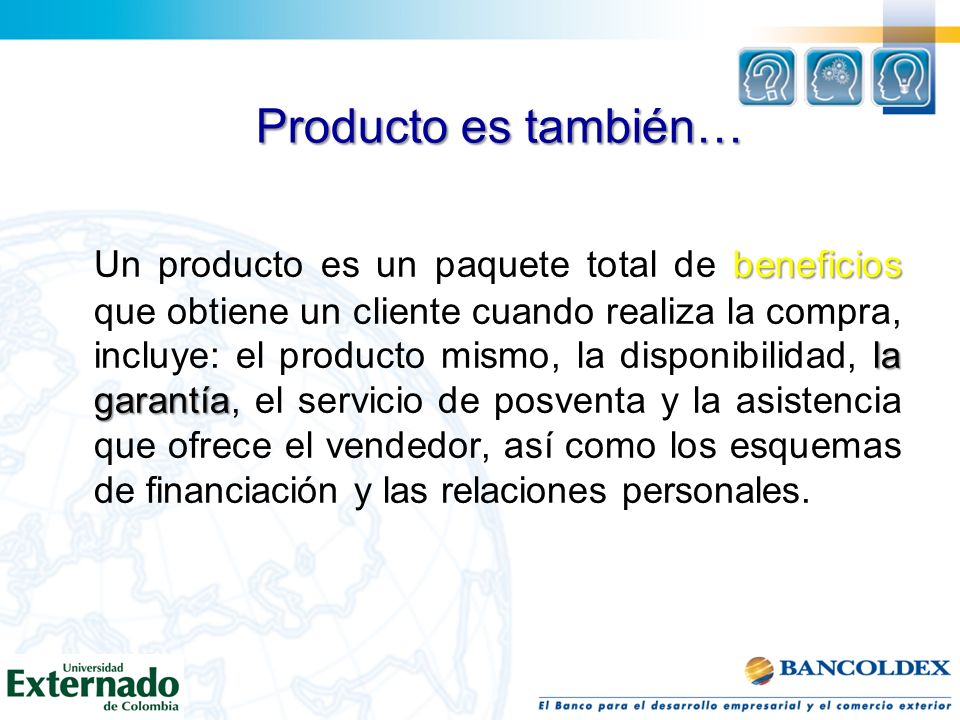 Producto es también…

Un producto es un paquete total de beneficios que obtiene un cliente cuando realiza la compra, incluye: el producto mismo, la disponibilidad, la garantía, el servicio de posventa y la asistencia que ofrece el vendedor, así como los esquemas de financiación y las relaciones personales.

Universidad Externado de Colombia

BANCOLDEX
El Banco para el desarrollo empresarial y el comercio exterior